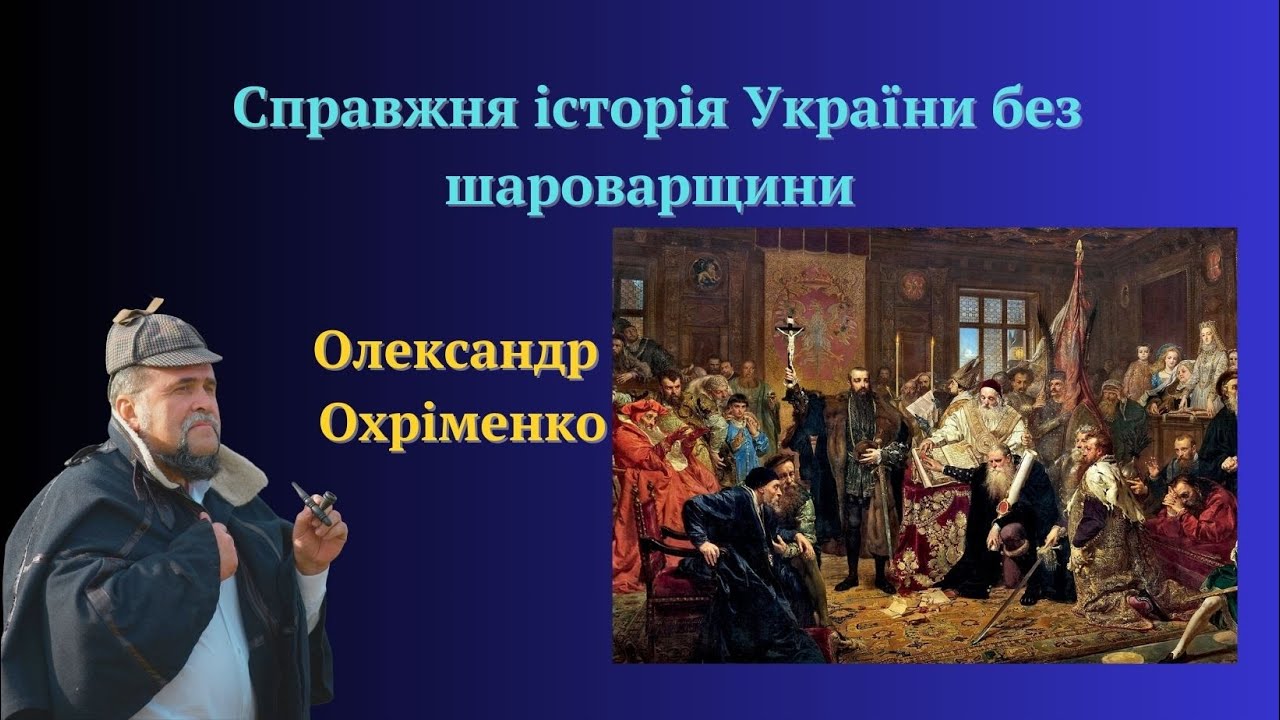 Справжня історія України без шароварщини

Олександр Охріменко